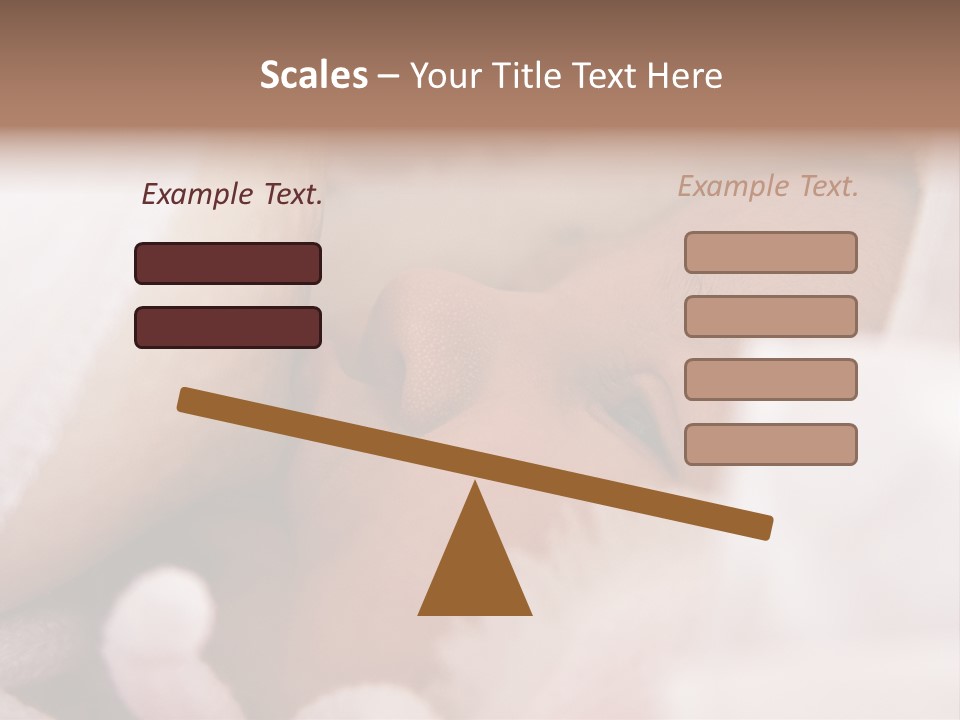 Scales – Your Title Text Here

Example Text.

Example Text.